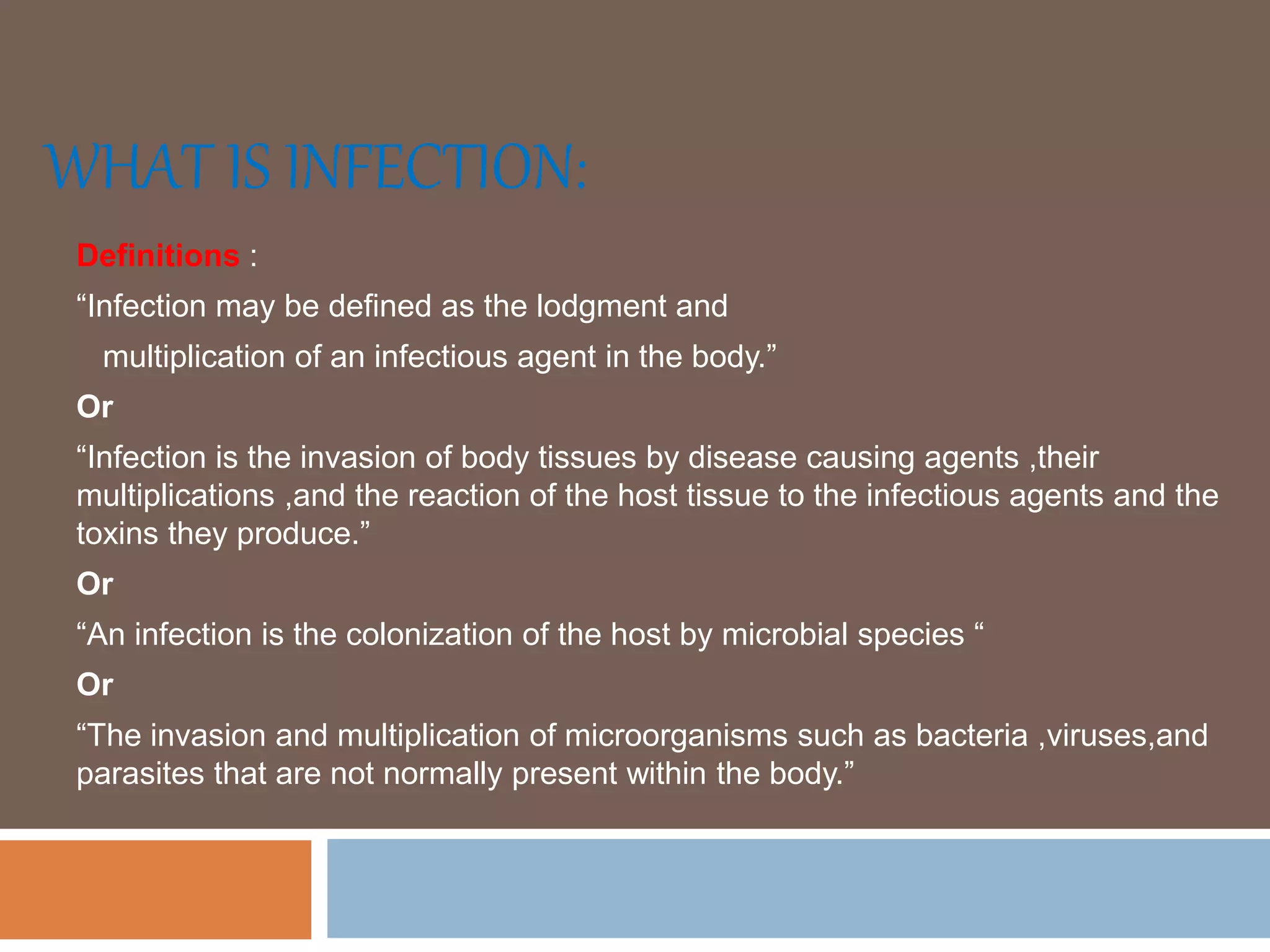 WHAT IS INFECTION:

Definitions :

“Infection may be defined as the lodgment and multiplication of an infectious agent in the body.”

Or

“Infection is the invasion of body tissues by disease causing agents ,their multiplications ,and the reaction of the host tissue to the infectious agents and the toxins they produce.”

Or

“An infection is the colonization of the host by microbial species “

Or

“The invasion and multiplication of microorganisms such as bacteria ,viruses,and parasites that are not normally present within the body.”